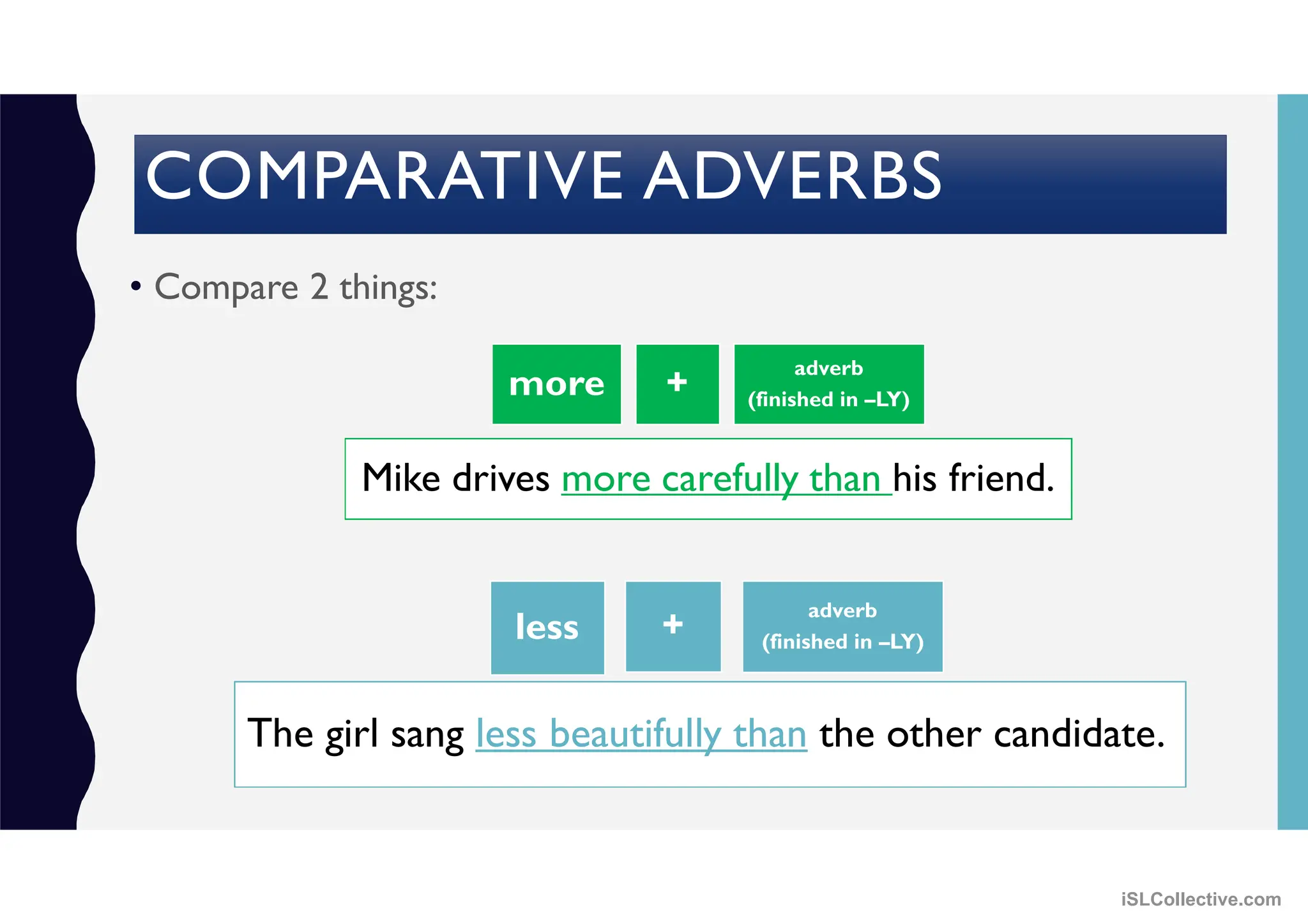 COMPARATIVE ADVERBS

• Compare 2 things:

more + adverb (finished in –LY)

Mike drives more carefully than his friend.

less + adverb (finished in –LY)

The girl sang less beautifully than the other candidate.

iSLCollective.com